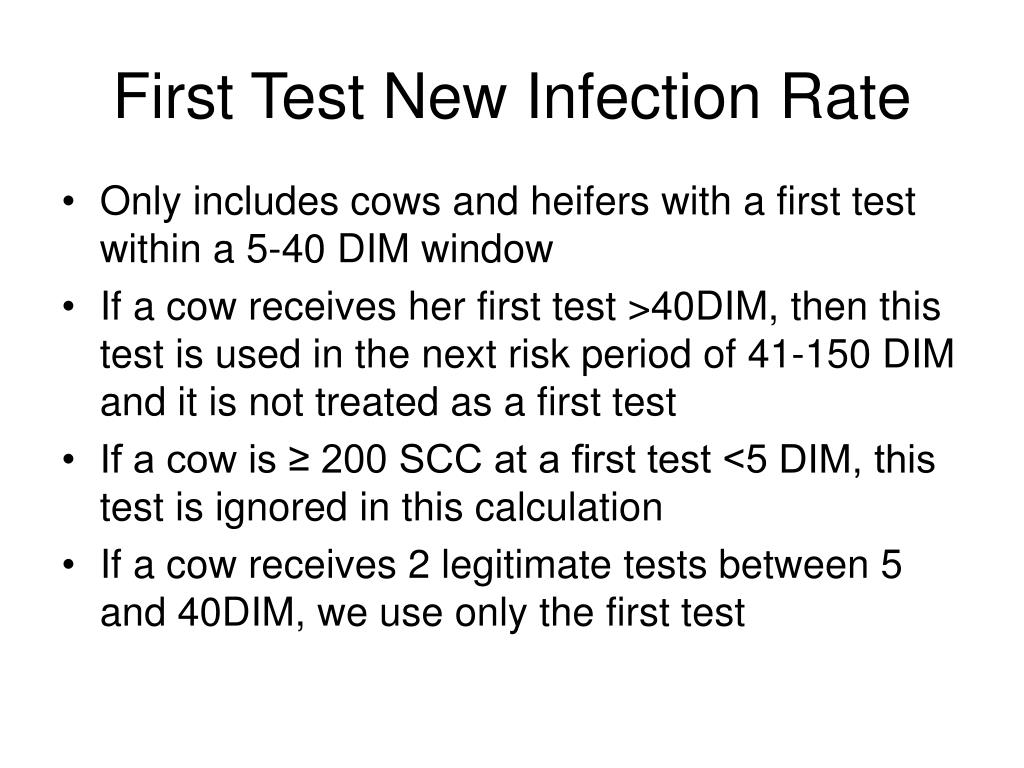 First Test New Infection Rate

• Only includes cows and heifers with a first test within a 5-40 DIM window
• If a cow receives her first test >40DIM, then this test is used in the next risk period of 41-150 DIM and it is not treated as a first test
• If a cow is ≥ 200 SCC at a first test <5 DIM, this test is ignored in this calculation
• If a cow receives 2 legitimate tests between 5 and 40DIM, we use only the first test